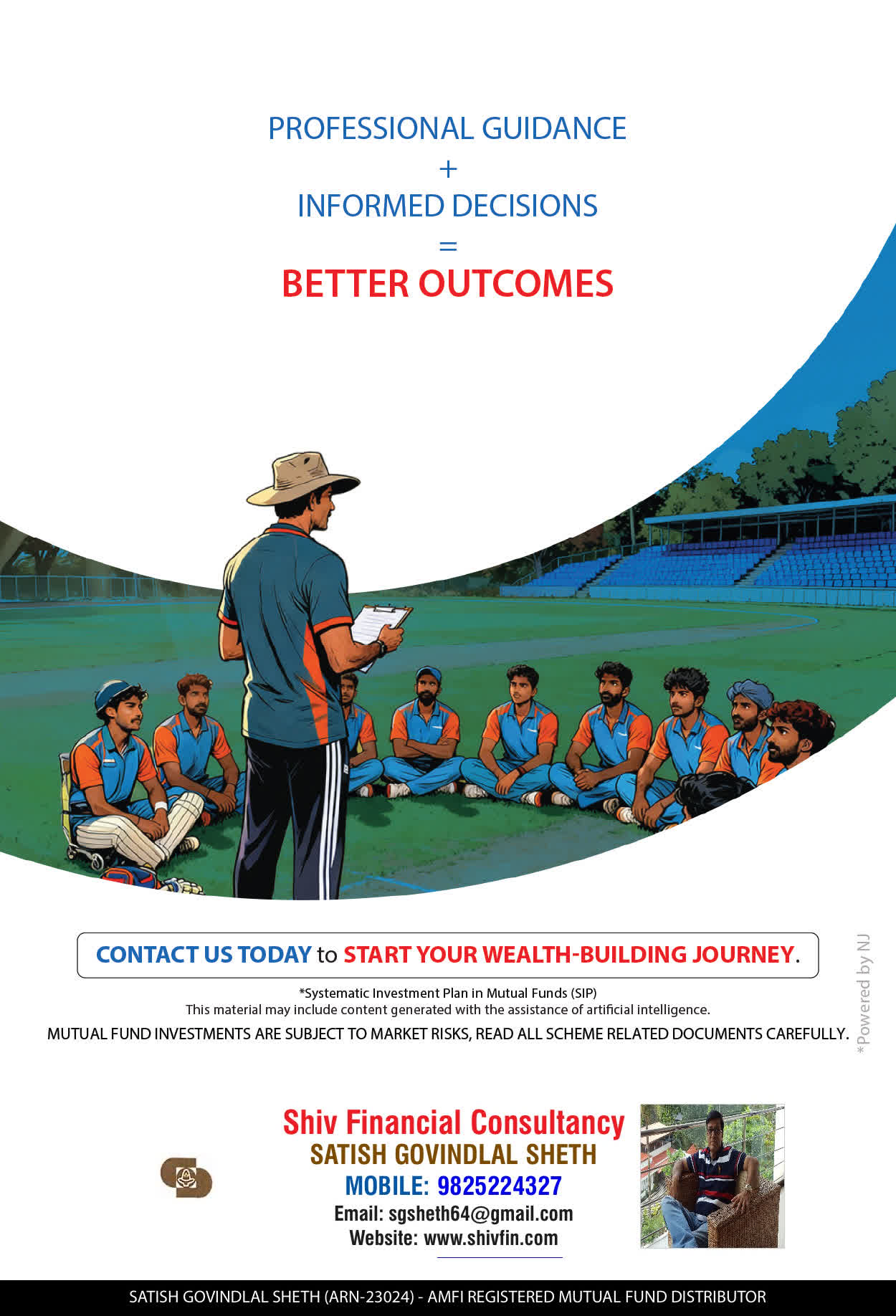 PROFESSIONAL GUIDANCE
+
INFORMED DECISIONS
=
BETTER OUTCOMES

CONTACT US TODAY to START YOUR WEALTH-BUILDING JOURNEY.

*Systematic Investment Plan in Mutual Funds (SIP)
This material may include content generated with the assistance of artificial intelligence.
MUTUAL FUND INVESTMENTS ARE SUBJECT TO MARKET RISKS, READ ALL SCHEME RELATED DOCUMENTS CAREFULLY.

*Powered by NJ

Shiv Financial Consultancy
SATISH GOVINDLAL SHETH
MOBILE: 9825224327
Email: sgsheth64@gmail.com
Website: www.shivfin.com

SATISH GOVINDLAL SHETH (ARN-23024) - AMFI REGISTERED MUTUAL FUND DISTRIBUTOR